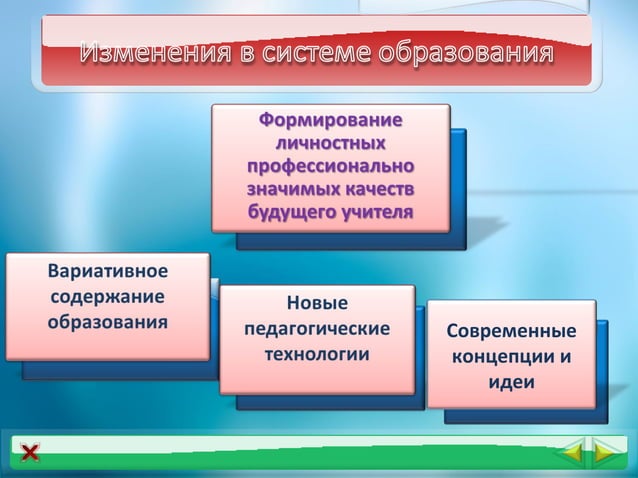 Изменения в системе образования

Формирование личностных профессионально значимых качеств будущего учителя

Вариативное содержание образования

Новые педагогические технологии

Современные концепции и идеи